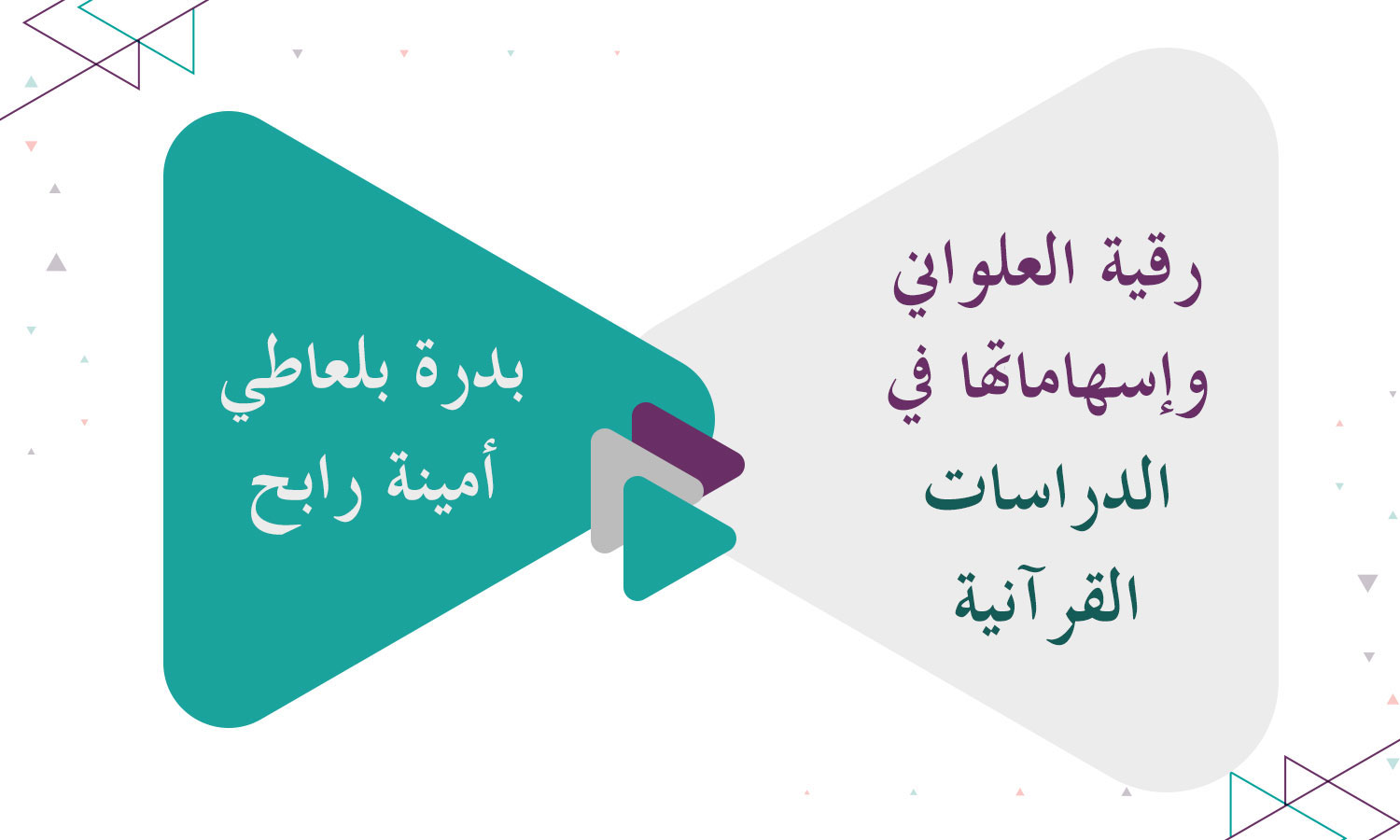 رقية العلواني وإسهاماتها في الدراسات القرآنية

بدرة بلعاطي
أمينة رابح